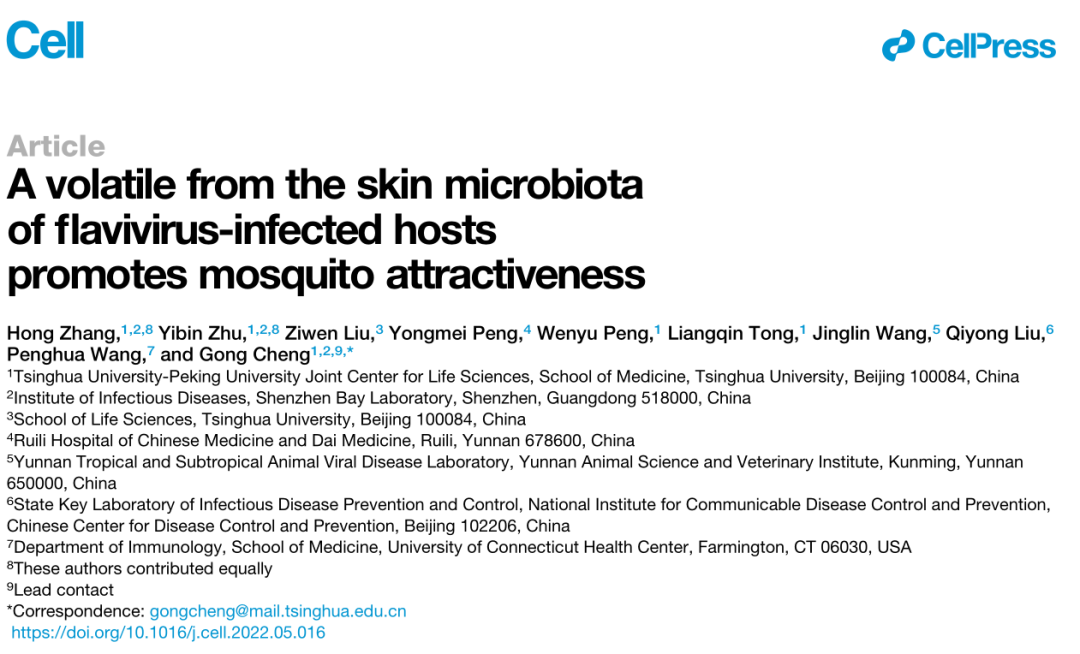 Cell

CellPress

Article

A volatile from the skin microbiota of flavivirus-infected hosts promotes mosquito attractiveness

Hong Zhang,$^{1,2,8}$ Yibin Zhu,$^{1,2,8}$ Ziwen Liu,$^{3}$ Yongmei Peng,$^{4}$ Wenyu Peng,$^{1}$ Liangqin Tong,$^{1}$ Jinglin Wang,$^{5}$ Qiyong Liu,$^{6}$ Penghua Wang,$^{7}$ and Gong Cheng$^{1,2,9,*}$

$^{1}$Tsinghua University-Peking University Joint Center for Life Sciences, School of Medicine, Tsinghua University, Beijing 100084, China
$^{2}$Institute of Infectious Diseases, Shenzhen Bay Laboratory, Shenzhen, Guangdong 518000, China
$^{3}$School of Life Sciences, Tsinghua University, Beijing 100084, China
$^{4}$Ruili Hospital of Chinese Medicine and Dai Medicine, Ruili, Yunnan 678600, China
$^{5}$Yunnan Tropical and Subtropical Animal Viral Disease Laboratory, Yunnan Animal Science and Veterinary Institute, Kunming, Yunnan 650000, China
$^{6}$State Key Laboratory of Infectious Disease Prevention and Control, National Institute for Communicable Disease Control and Prevention, Chinese Center for Disease Control and Prevention, Beijing 102206, China
$^{7}$Department of Immunology, School of Medicine, University of Connecticut Health Center, Farmington, CT 06030, USA
$^{8}$These authors contributed equally
$^{9}$Lead contact
*Correspondence: gongcheng@mail.tsinghua.edu.cn
https://doi.org/10.1016/j.cell.2022.05.016